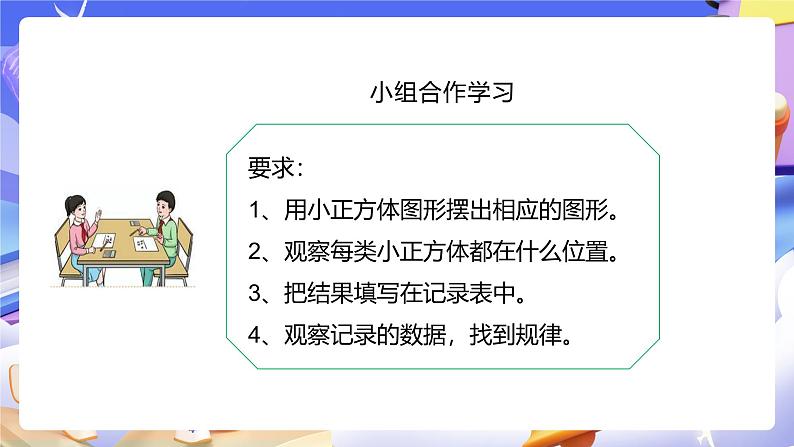 小组合作学习

要求：

1、用小正方体图形摆出相应的图形。

2、观察每类小正方体都在什么位置。

3、把结果填写在记录表中。

4、观察记录的数据，找到规律。